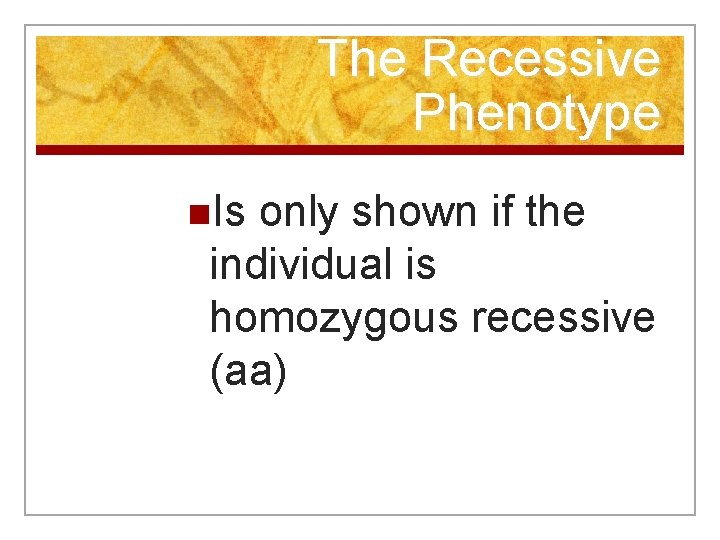 The Recessive Phenotype

Is only shown if the individual is homozygous recessive (aa)